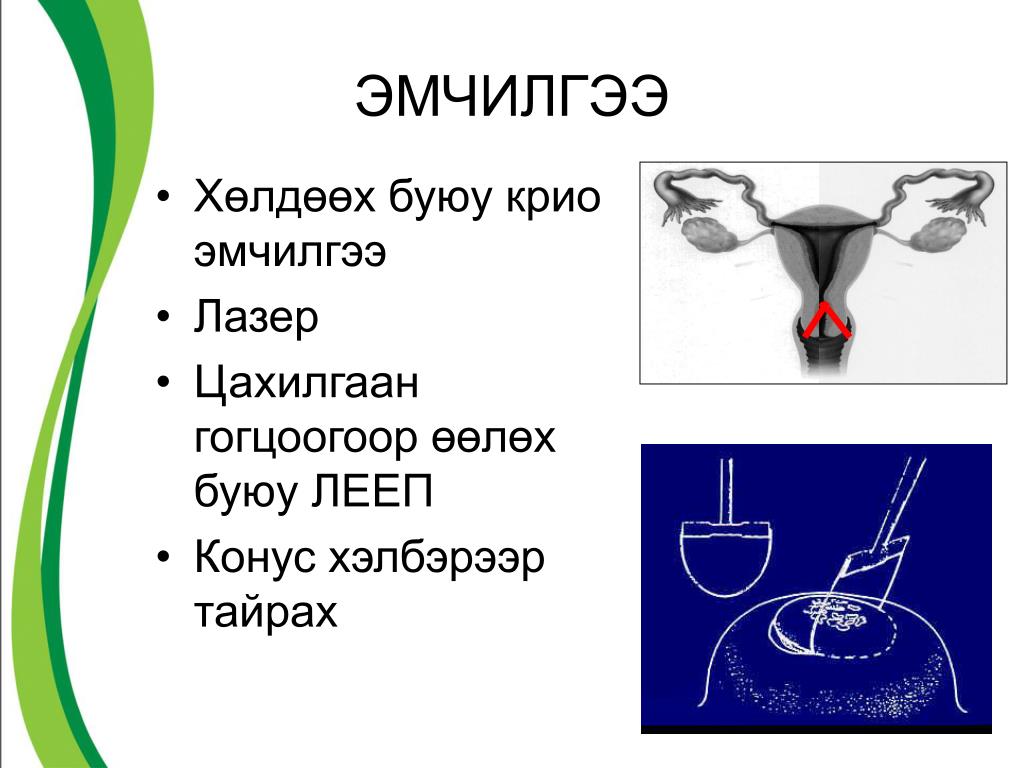 ЭМЧИЛГЭЭ

• Хөлдөөх буюу крио эмчилгээ
• Лазер
• Цахилгаан гогцоогоор өөлөх буюу ЛЕЕП
• Конус хэлбэрээр тайрах